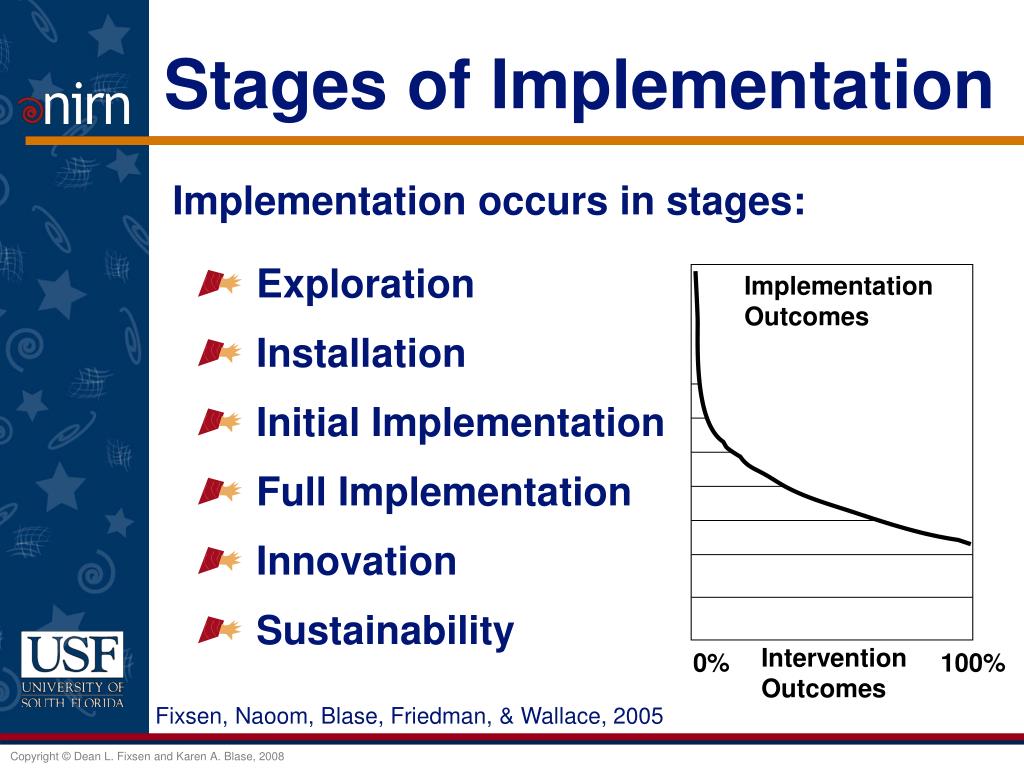 nirn

Stages of Implementation

Implementation occurs in stages:

Exploration

Installation

Initial Implementation

Full Implementation

Innovation

Sustainability

Implementation Outcomes

0%

Intervention Outcomes

100%

USF
UNIVERSITY OF SOUTH FLORIDA

Fixsen, Naoom, Blase, Friedman, & Wallace, 2005

Copyright © Dean L. Fixsen and Karen A. Blase, 2008